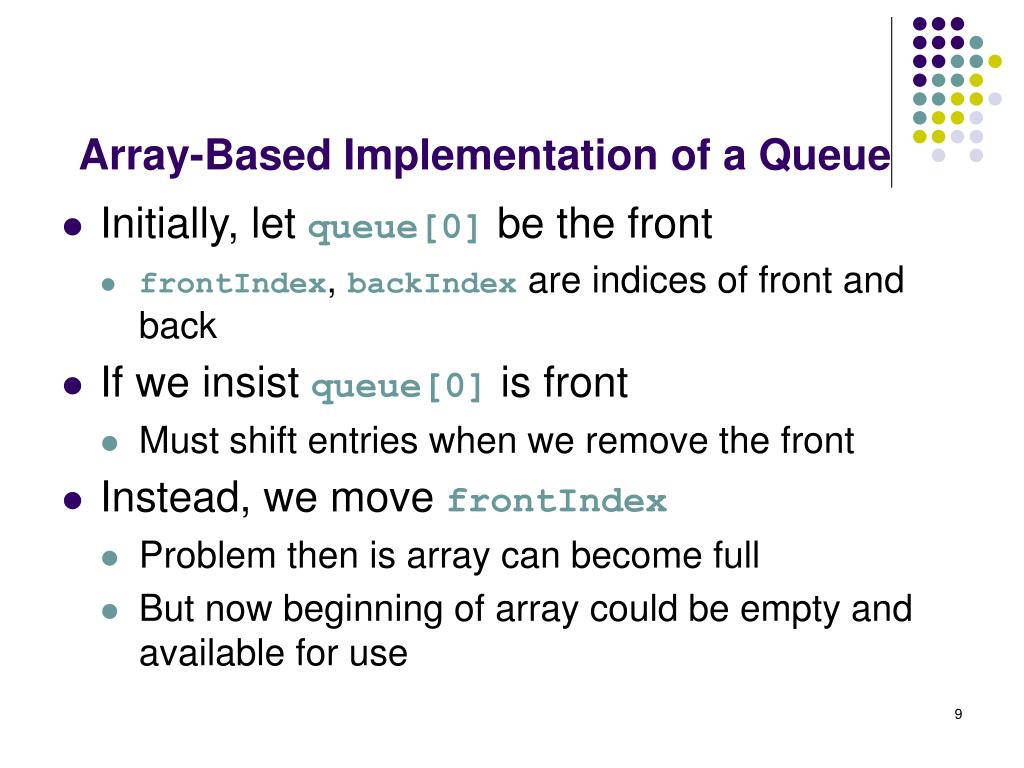 Array-Based Implementation of a Queue

- Initially, let queue[0] be the front
  - frontIndex, backIndex are indices of front and back
- If we insist queue[0] is front
  - Must shift entries when we remove the front
- Instead, we move frontIndex
  - Problem then is array can become full
  - But now beginning of array could be empty and available for use

9